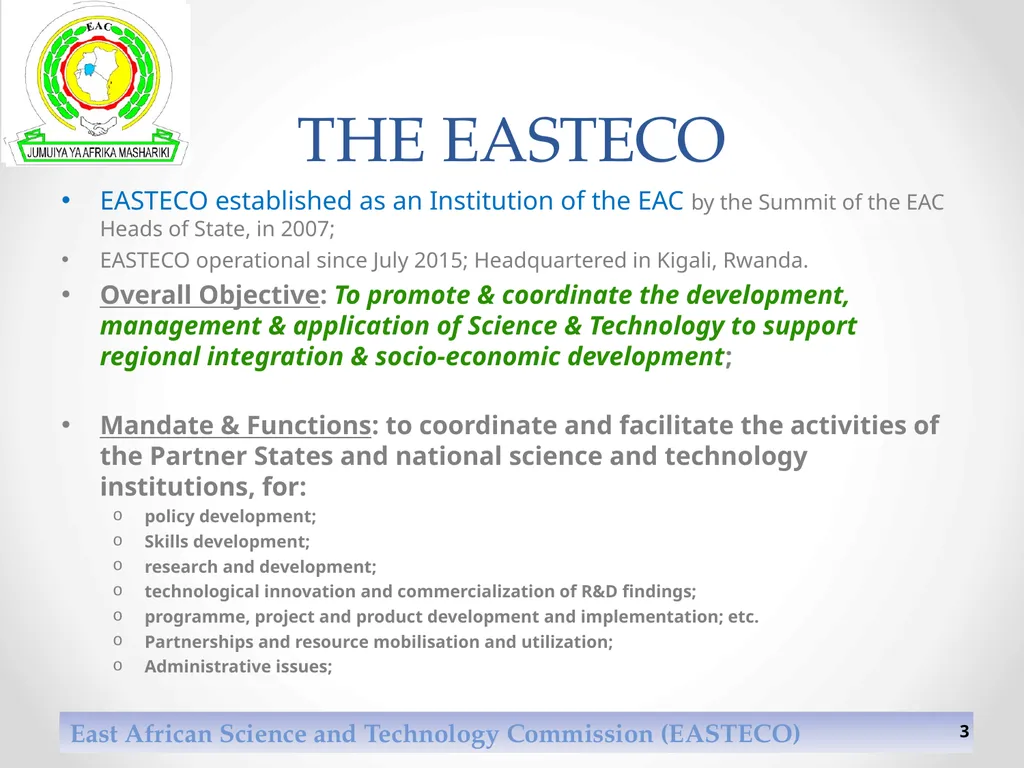 EAC

JUMUIYA YA AFRIKA MASHARIKI

THE EASTECO

• EASTECO established as an Institution of the EAC by the Summit of the EAC Heads of State, in 2007;
• EASTECO operational since July 2015; Headquartered in Kigali, Rwanda.
• Overall Objective: To promote & coordinate the development, management & application of Science & Technology to support regional integration & socio-economic development;

• Mandate & Functions: to coordinate and facilitate the activities of the Partner States and national science and technology institutions, for:
o policy development;
o Skills development;
o research and development;
o technological innovation and commercialization of R&D findings;
o programme, project and product development and implementation; etc.
o Partnerships and resource mobilisation and utilization;
o Administrative issues;

East African Science and Technology Commission (EASTECO)
3